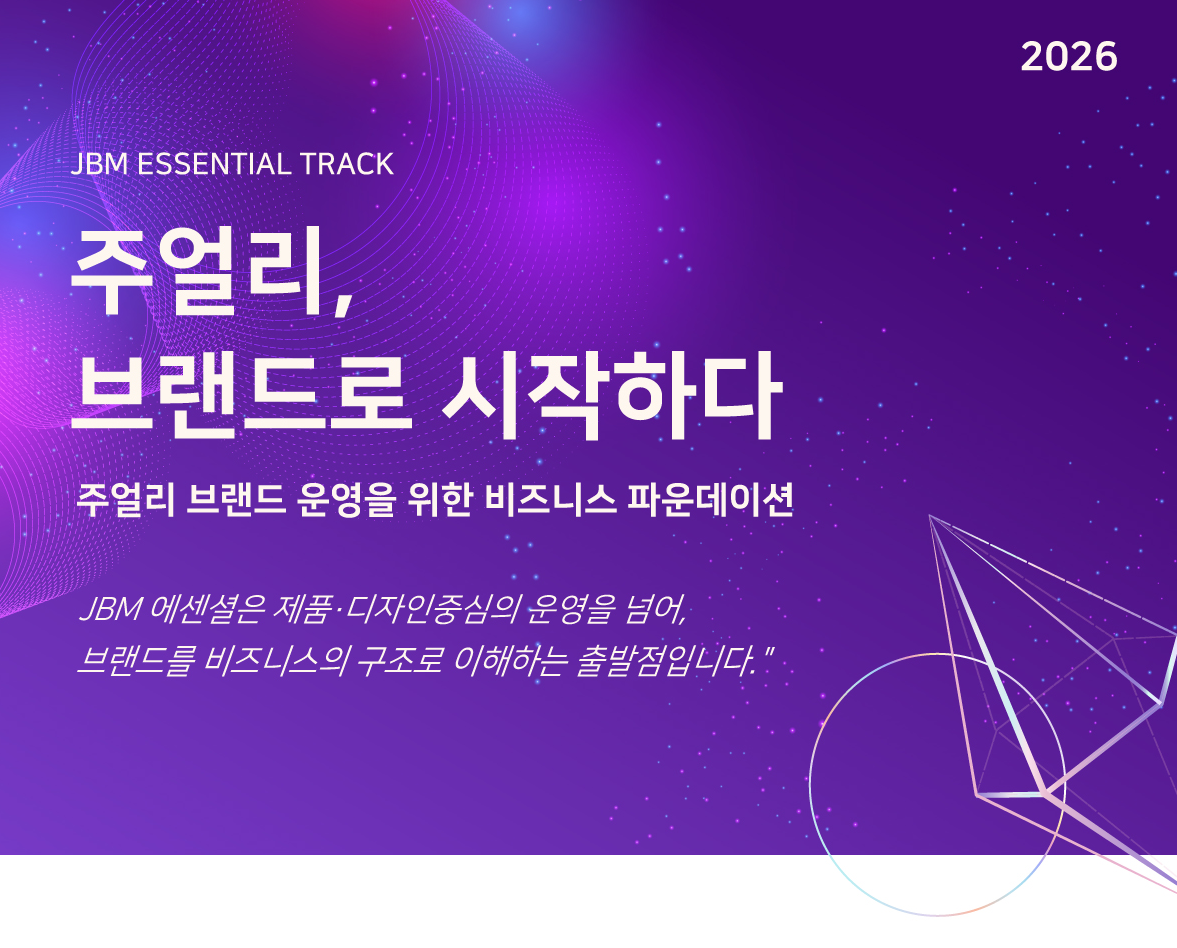 2026

JBM ESSENTIAL TRACK

주얼리,
브랜드로 시작하다

주얼리 브랜드 운영을 위한 비즈니스 파운데이션

JBM 에센셜은 제품·디자인중심의 운영을 넘어,
브랜드를 비즈니스의 구조로 이해하는 출발점입니다."